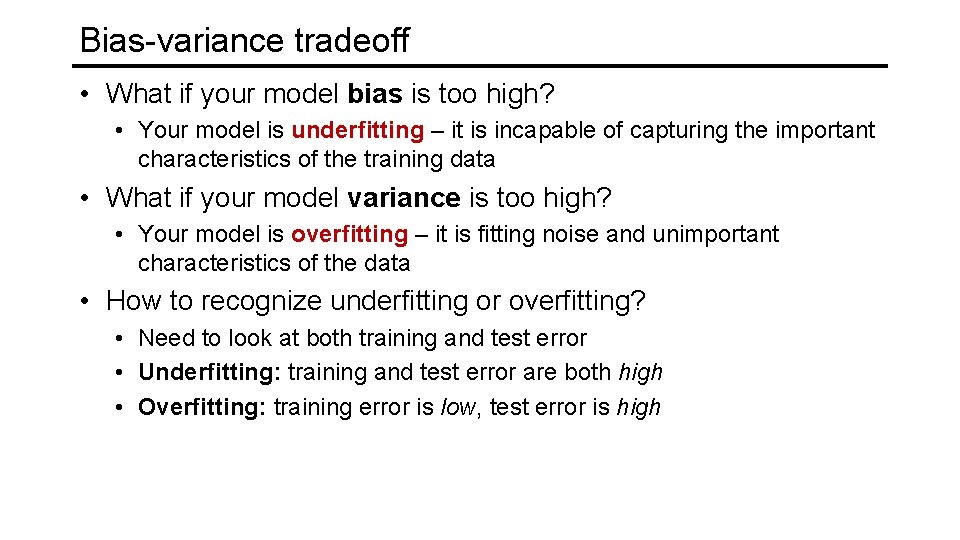 Bias-variance tradeoff

• What if your model bias is too high?
  • Your model is underfitting – it is incapable of capturing the important characteristics of the training data

• What if your model variance is too high?
  • Your model is overfitting – it is fitting noise and unimportant characteristics of the data

• How to recognize underfitting or overfitting?
  • Need to look at both training and test error
  • Underfitting: training and test error are both high
  • Overfitting: training error is low, test error is high